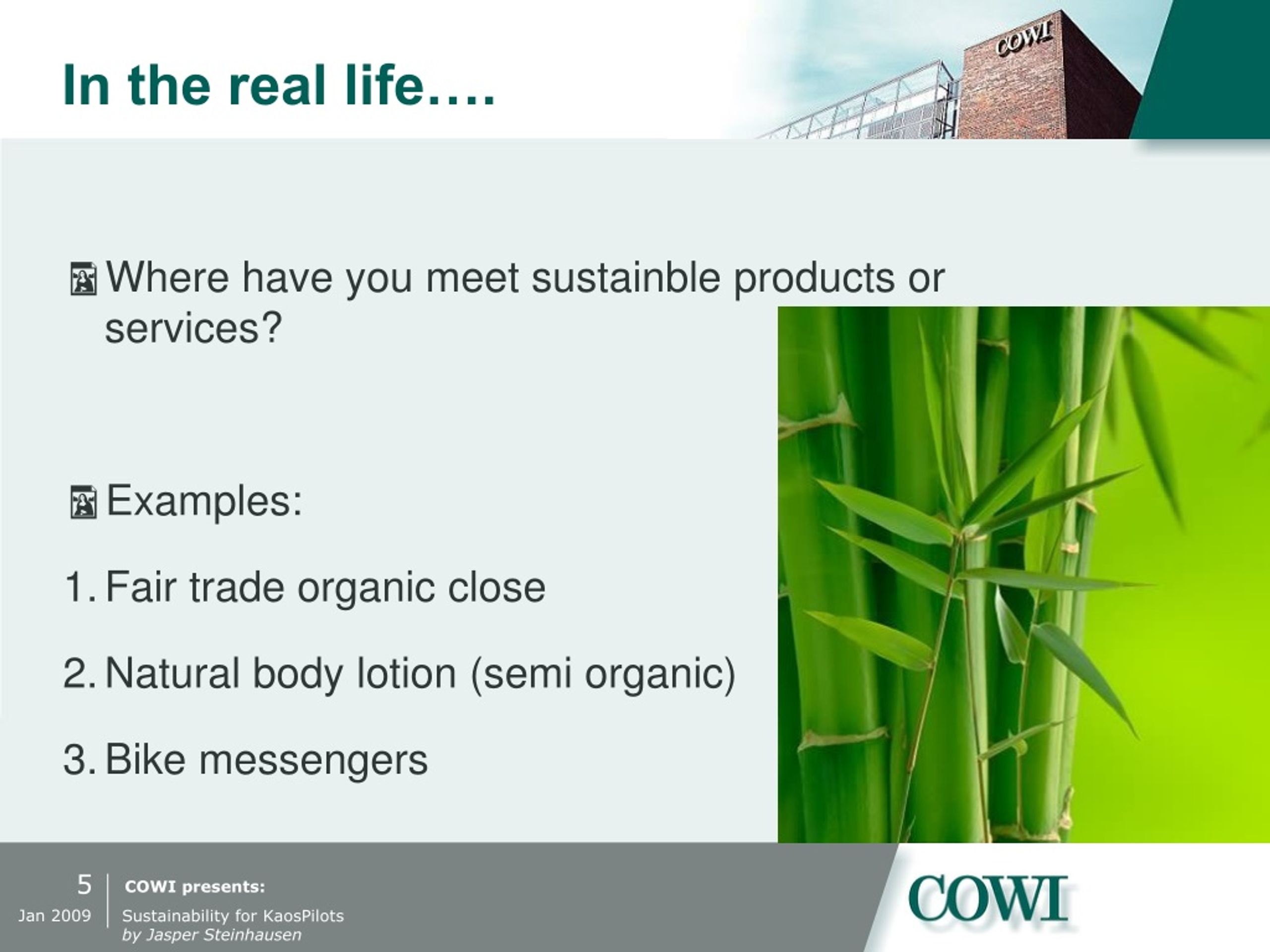 In the real life….

COWI

Where have you meet sustainble products or services?

Examples:

1. Fair trade organic close

2. Natural body lotion (semi organic)

3. Bike messengers

5
Jan 2009

COWI presents:
Sustainability for KaosPilots
by Jasper Steinhausen

COWI